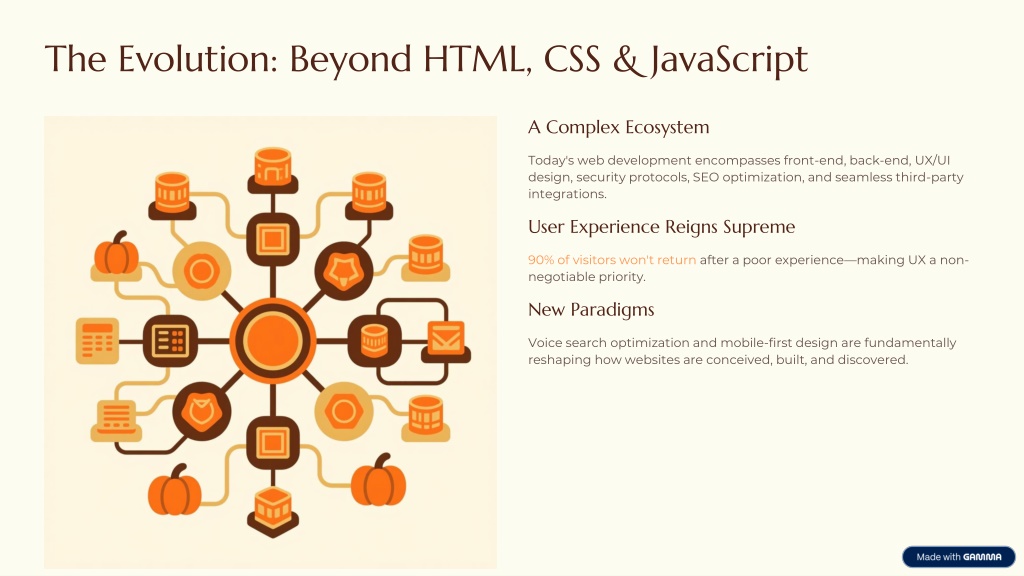 The Evolution: Beyond HTML, CSS & JavaScript

A Complex Ecosystem

Today's web development encompasses front-end, back-end, UX/UI design, security protocols, SEO optimization, and seamless third-party integrations.

User Experience Reigns Supreme

90% of visitors won't return after a poor experience—making UX a non-negotiable priority.

New Paradigms

Voice search optimization and mobile-first design are fundamentally reshaping how websites are conceived, built, and discovered.

Made with GAMMA